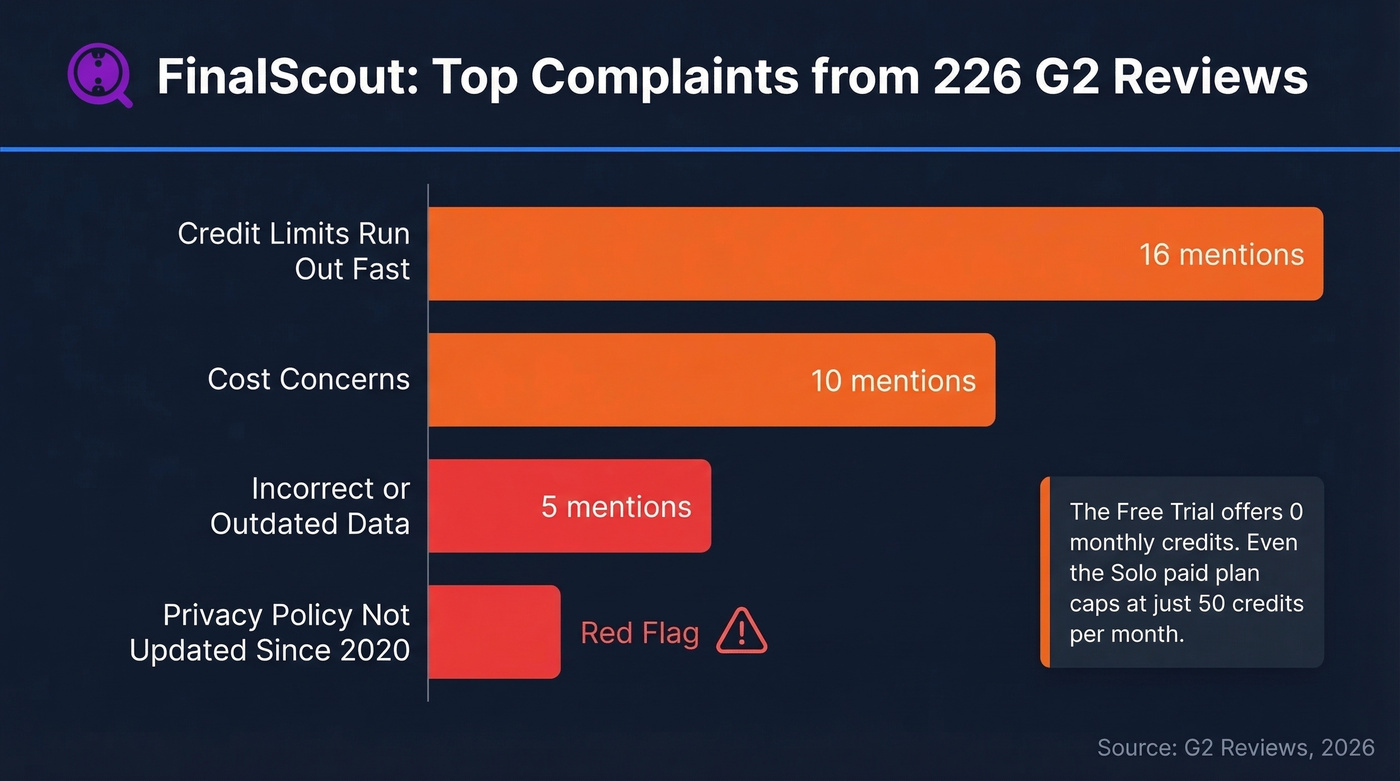 FinalScout: Top Complaints from 226 G2 Reviews

Credit Limits Run Out Fast

16 mentions

Cost Concerns

10 mentions

Incorrect or Outdated Data

5 mentions

Privacy Policy Not Updated Since 2020

Red Flag

The Free Trial offers 0 monthly credits. Even the Solo paid plan caps at just 50 credits per month.

Source: G2 Reviews, 2026